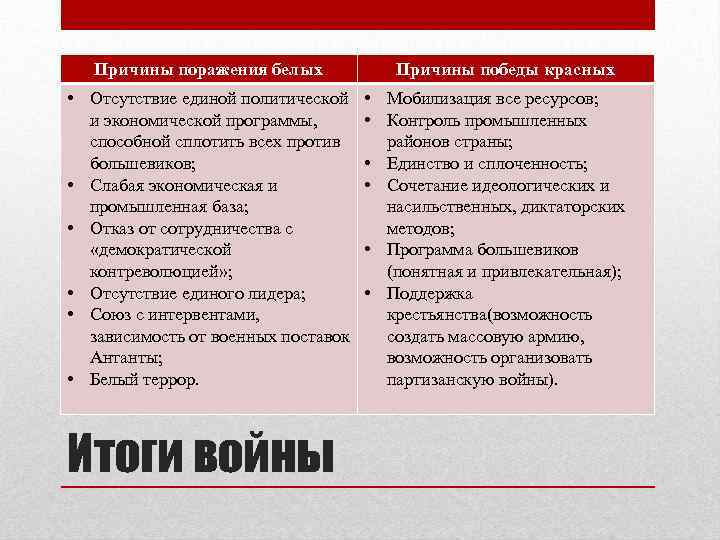 | Причины поражения белых | Причины победы красных |
|---|---|
| • Отсутствие единой политической и экономической программы, способной сплотить всех против большевиков; • Слабая экономическая и промышленная база; • Отказ от сотрудничества с «демократической контреволюцией»; • Отсутствие единого лидера; • Союз с интервентами, зависимость от военных поставок Антанты; • Белый террор. | • Мобилизация все ресурсов; • Контроль промышленных районов страны; • Единство и сплоченность; • Сочетание идеологических и насильственных, диктаторских методов; • Программа большевиков (понятная и привлекательная); • Поддержка крестьянства(возможность создать массовую армию, возможность организовать партизанскую войны). |

Итоги войны